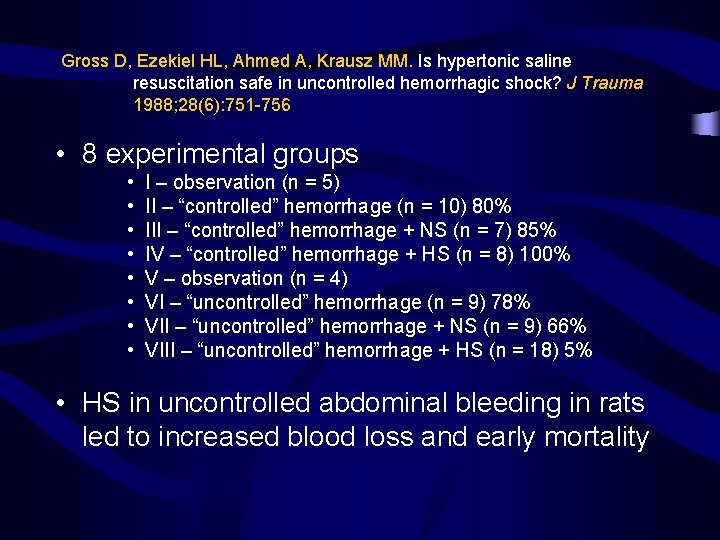 Gross D, Ezekiel HL, Ahmed A, Krausz MM. Is hypertonic saline resuscitation safe in uncontrolled hemorrhagic shock? J Trauma 1988;28(6):751-756

• 8 experimental groups
• I – observation (n = 5)
• II – “controlled” hemorrhage (n = 10) 80%
• III – “controlled” hemorrhage + NS (n = 7) 85%
• IV – “controlled” hemorrhage + HS (n = 8) 100%
• V – observation (n = 4)
• VI – “uncontrolled” hemorrhage (n = 9) 78%
• VII – “uncontrolled” hemorrhage + NS (n = 9) 66%
• VIII – “uncontrolled” hemorrhage + HS (n = 18) 5%

• HS in uncontrolled abdominal bleeding in rats led to increased blood loss and early mortality